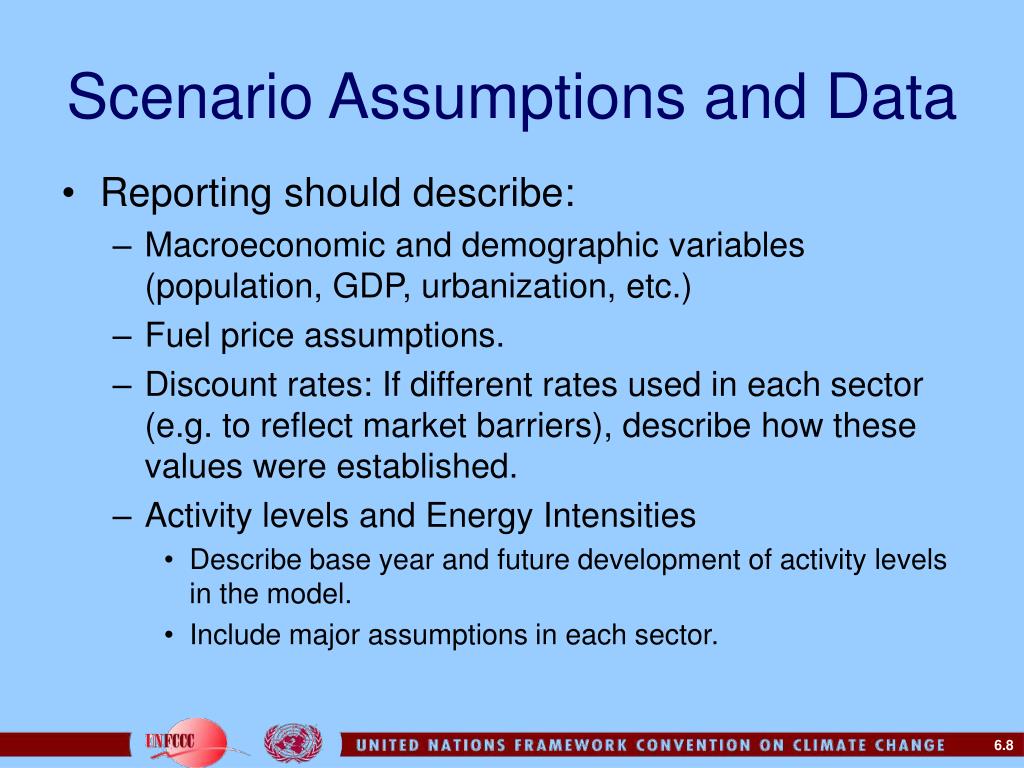 Scenario Assumptions and Data

• Reporting should describe:
– Macroeconomic and demographic variables (population, GDP, urbanization, etc.)
– Fuel price assumptions.
– Discount rates: If different rates used in each sector (e.g. to reflect market barriers), describe how these values were established.
– Activity levels and Energy Intensities
• Describe base year and future development of activity levels in the model.
• Include major assumptions in each sector.

UNFCCC

UNITED NATIONS FRAMEWORK CONVENTION ON CLIMATE CHANGE

6.8